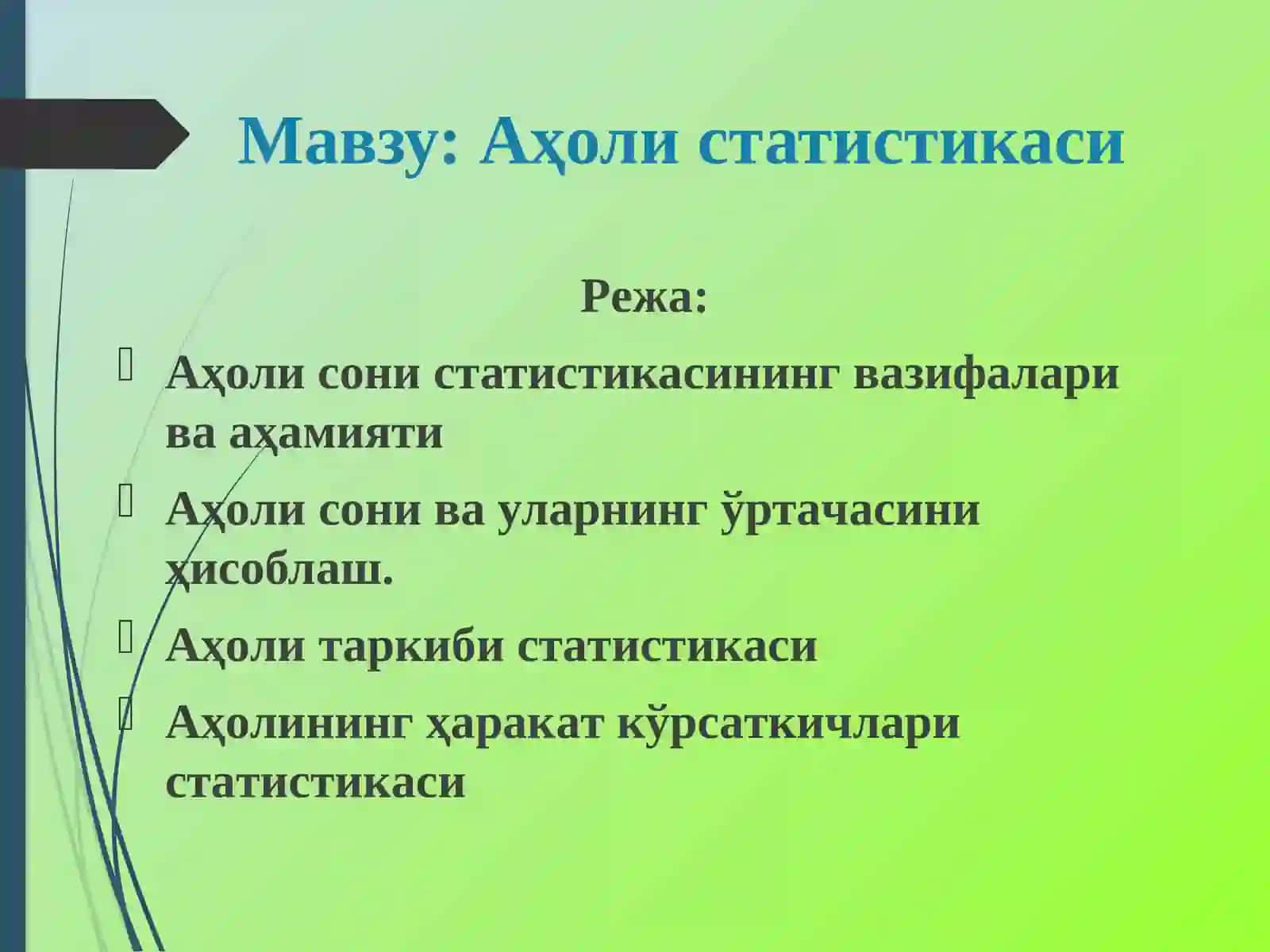 Мавзу: Аҳоли статистикаси

Режа:

Аҳоли сони статистикасининг вазифалари ва аҳамияти

Аҳоли сони ва уларнинг ўртачасини ҳисоблаш.

Аҳоли таркиби статистикаси

Аҳолининг ҳаракат кўрсаткичлари статистикаси